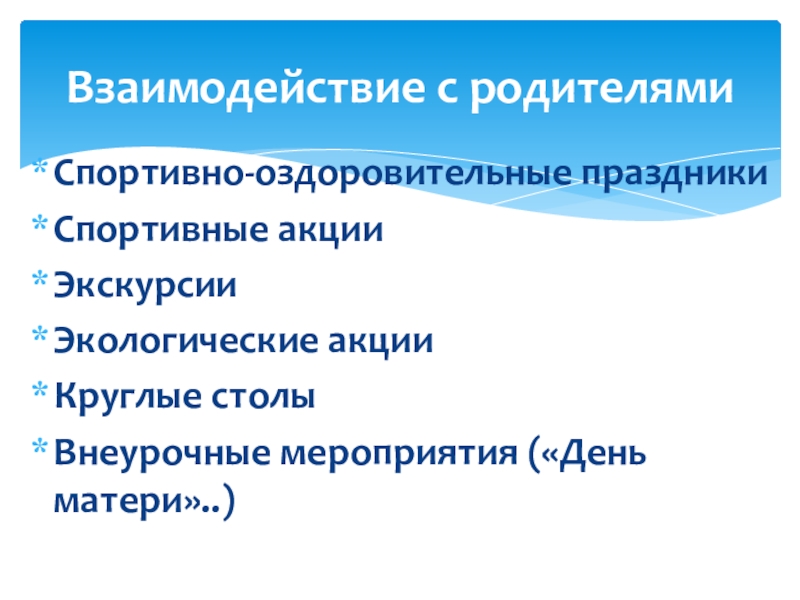 Взаимодействие с родителями

* Спортивно-оздоровительные праздники
* Спортивные акции
* Экскурсии
* Экологические акции
* Круглые столы
* Внеурочные мероприятия («День матери»..)